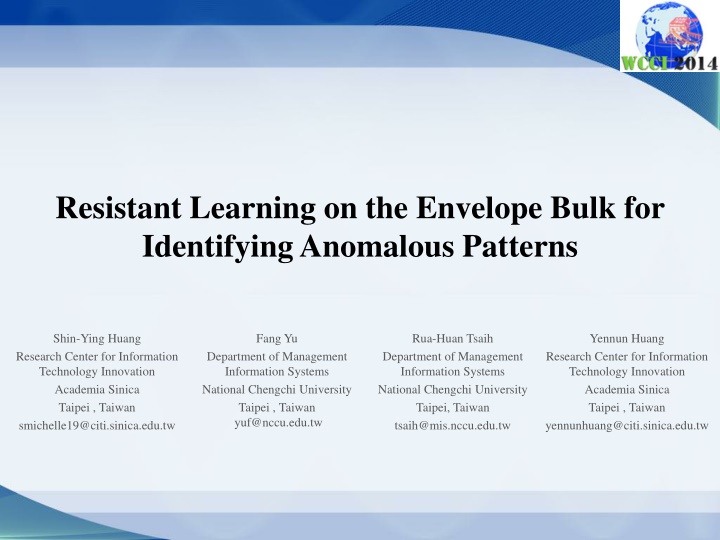 WCCI 2014

Resistant Learning on the Envelope Bulk for Identifying Anomalous Patterns

Shin-Ying Huang
Research Center for Information Technology Innovation
Academia Sinica
Taipei , Taiwan
smichelle19@citi.sinica.edu.tw

Fang Yu
Department of Management Information Systems
National Chengchi University
Taipei , Taiwan
yuf@nccu.edu.tw

Rua-Huan Tsaih
Department of Management Information Systems
National Chengchi University
Taipei, Taiwan
tsaih@mis.nccu.edu.tw

Yennun Huang
Research Center for Information Technology Innovation
Academia Sinica
Taipei , Taiwan
yennunhuang@citi.sinica.edu.tw